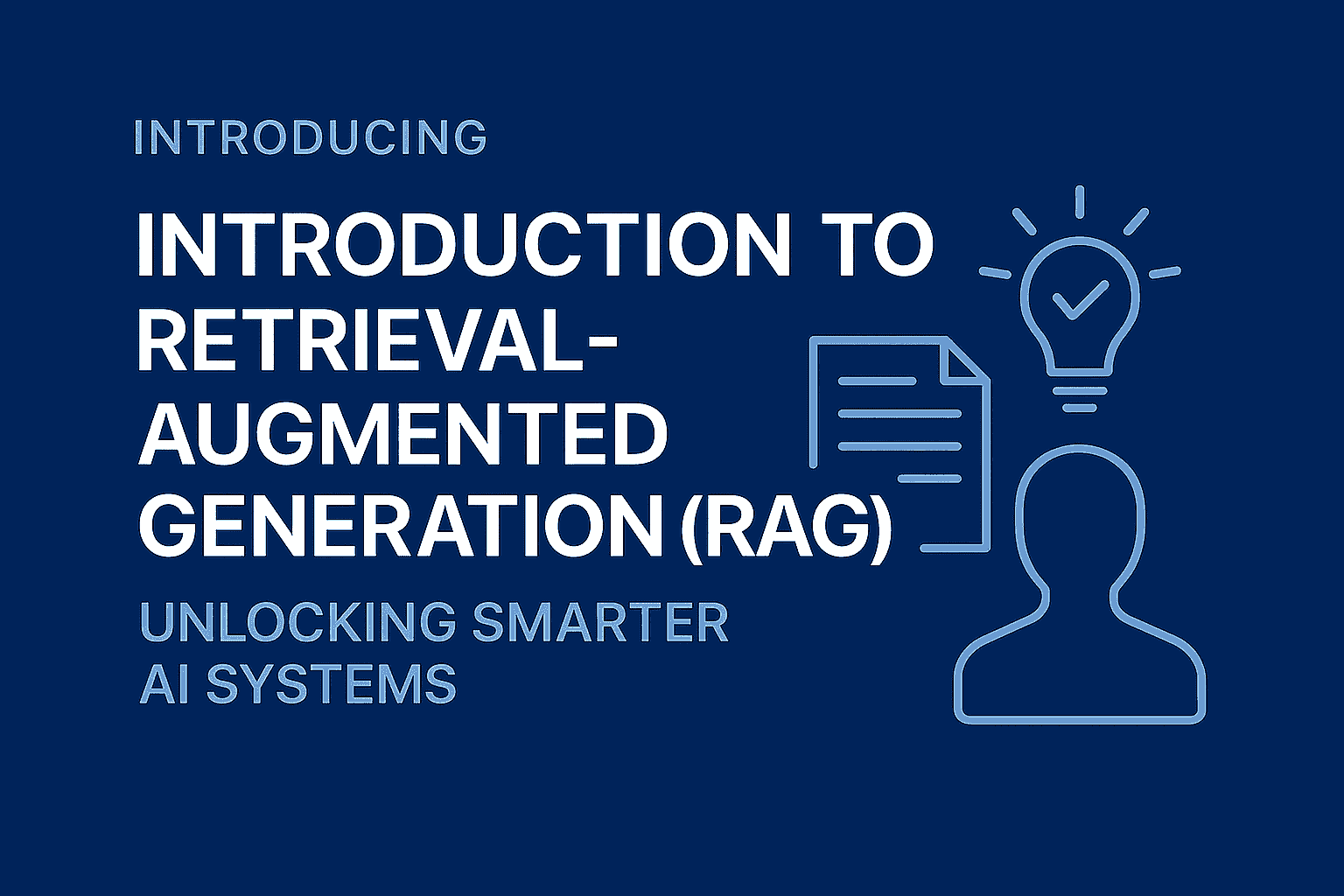 INTRODUCING

INTRODUCTION TO RETRIEVAL-AUGMENTED GENERATION (RAG)

UNLOCKING SMARTER AI SYSTEMS